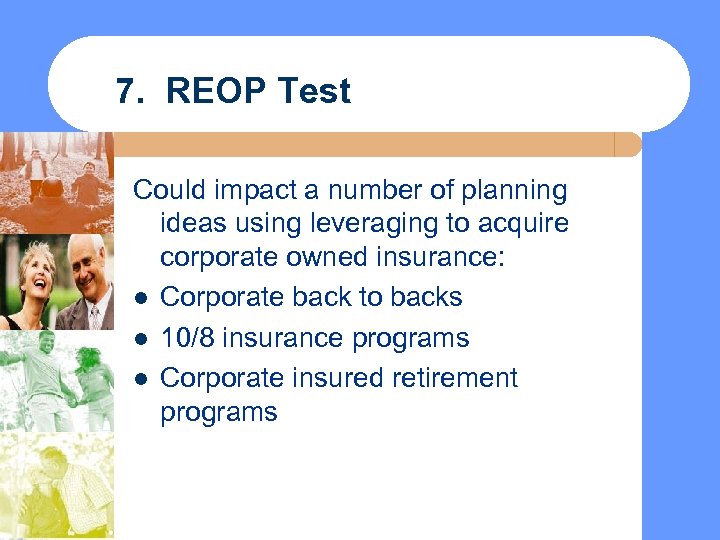 7. REOP Test

Could impact a number of planning ideas using leveraging to acquire corporate owned insurance:

- Corporate back to backs
- 10/8 insurance programs
- Corporate insured retirement programs